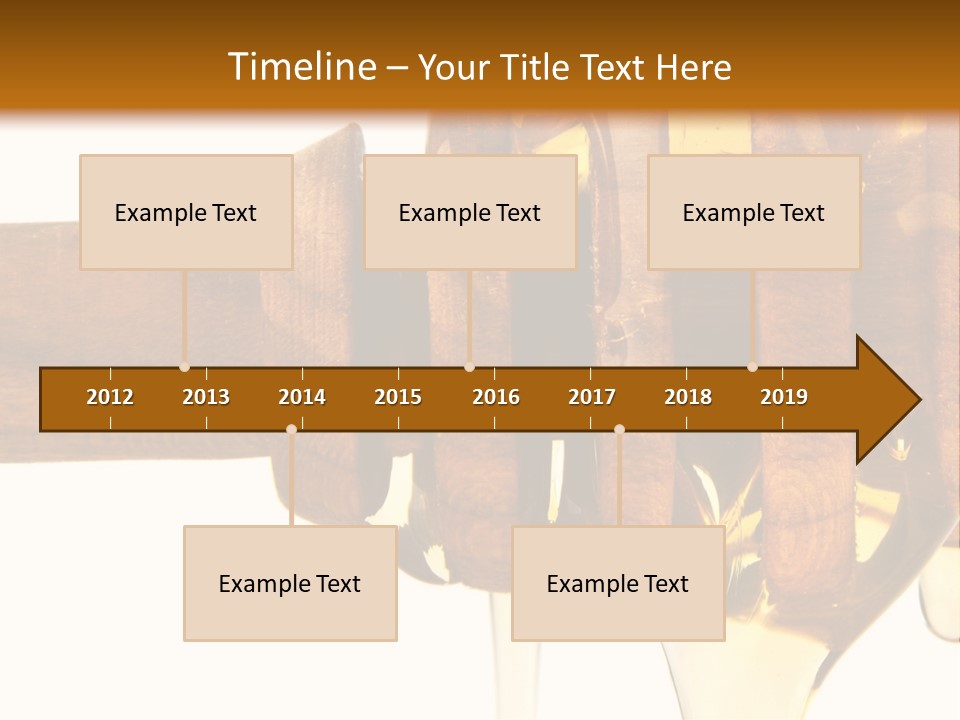 Timeline – Your Title Text Here

Example Text

Example Text

Example Text

2012 2013 2014 2015 2016 2017 2018 2019

Example Text

Example Text